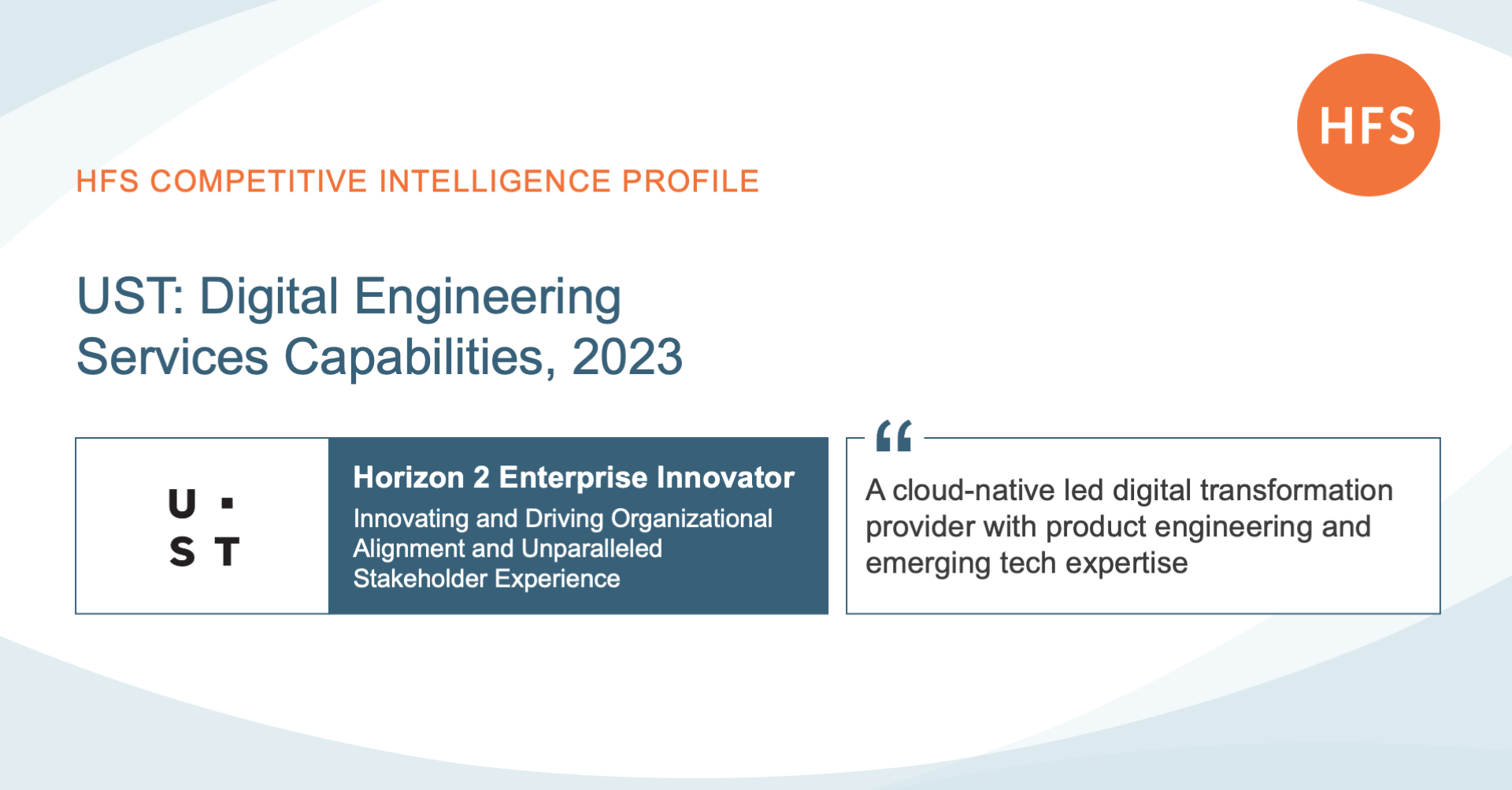 HFS

HFS COMPETITIVE INTELLIGENCE PROFILE

UST: Digital Engineering Services Capabilities, 2023

U · S T

Horizon 2 Enterprise Innovator

Innovating and Driving Organizational Alignment and Unparalleled Stakeholder Experience

“

A cloud-native led digital transformation provider with product engineering and emerging tech expertise